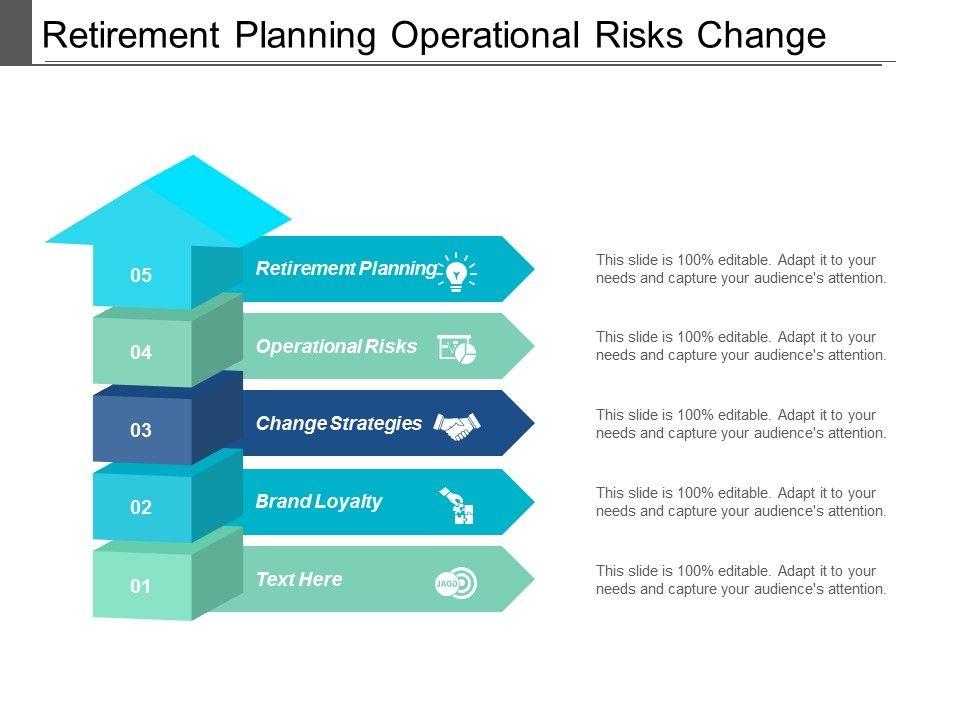 Retirement Planning Operational Risks Change

05

Retirement Planning

This slide is 100% editable. Adapt it to your needs and capture your audience's attention.

04

Operational Risks

This slide is 100% editable. Adapt it to your needs and capture your audience's attention.

03

Change Strategies

This slide is 100% editable. Adapt it to your needs and capture your audience's attention.

02

Brand Loyalty

This slide is 100% editable. Adapt it to your needs and capture your audience's attention.

01

Text Here

GOAL

This slide is 100% editable. Adapt it to your needs and capture your audience's attention.